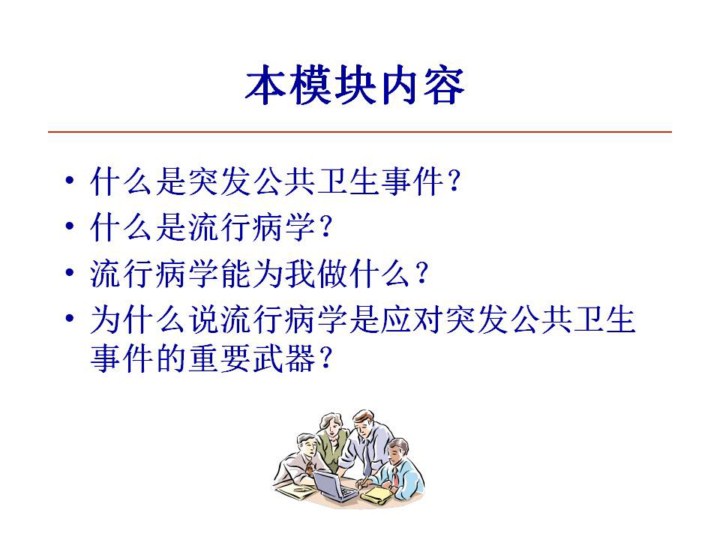 本模块内容

• 什么是突发公共卫生事件？
• 什么是流行病学？
• 流行病学能为我做什么？
• 为什么说流行病学是应对突发公共卫生事件的重要武器？